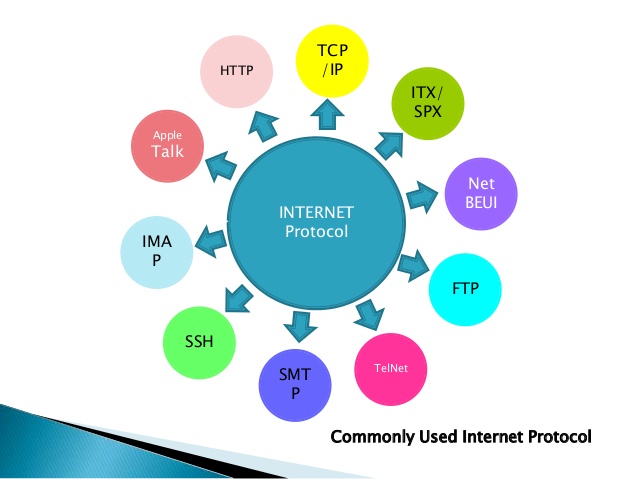 INTERNET Protocol

TCP /IP

ITX/ SPX

Net BEUI

FTP

TelNet

SMT P

SSH

IMA P

Apple Talk

HTTP

Commonly Used Internet Protocol